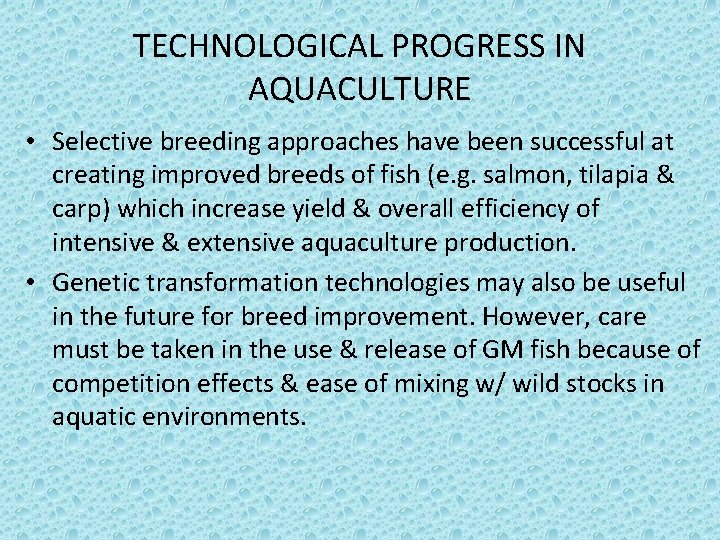 TECHNOLOGICAL PROGRESS IN AQUACULTURE

• Selective breeding approaches have been successful at creating improved breeds of fish (e.g. salmon, tilapia & carp) which increase yield & overall efficiency of intensive & extensive aquaculture production.

• Genetic transformation technologies may also be useful in the future for breed improvement. However, care must be taken in the use & release of GM fish because of competition effects & ease of mixing w/ wild stocks in aquatic environments.